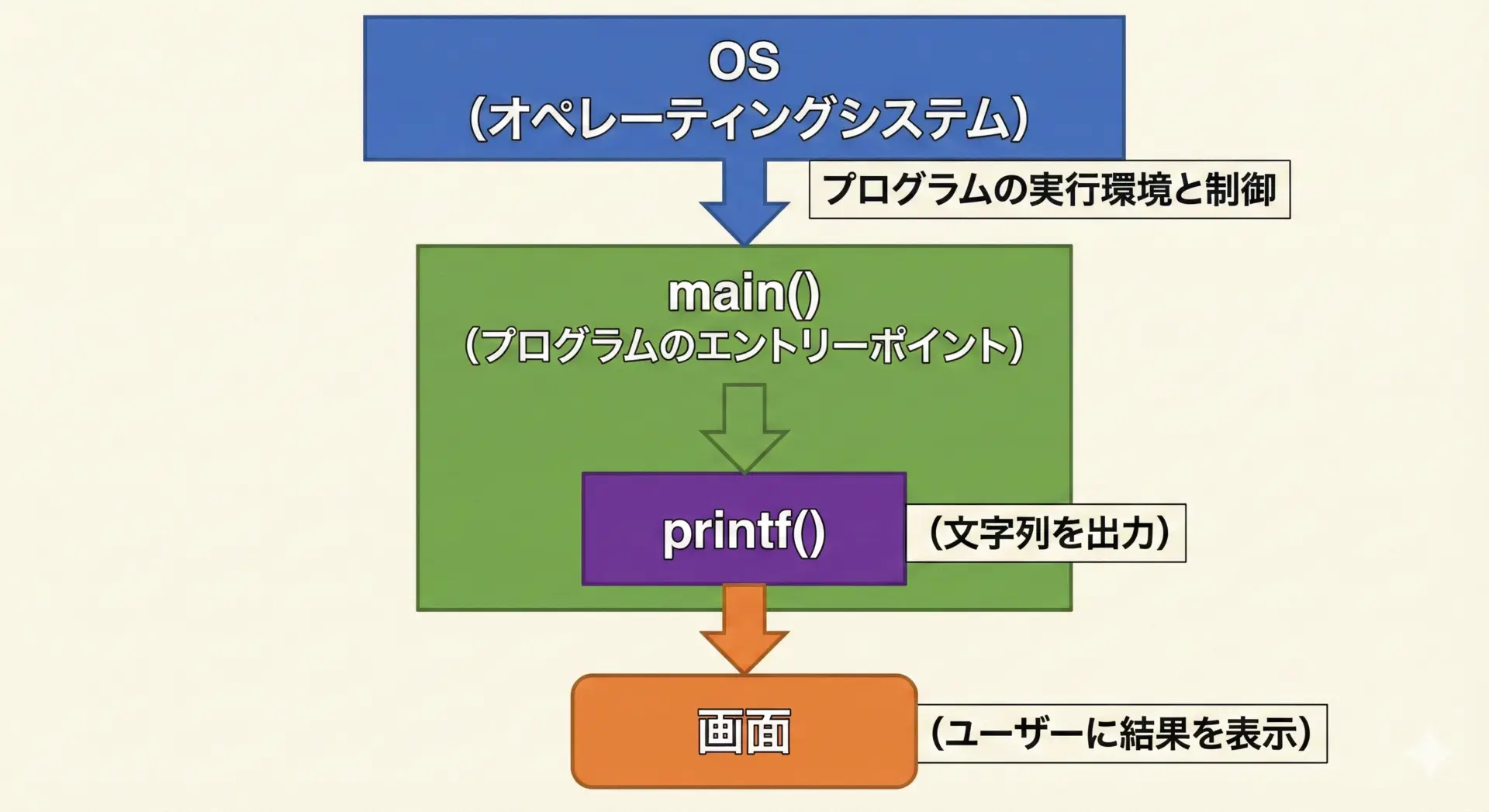 OS
(オペレーティングシステム)

プログラムの実行環境と制御

main()
(プログラムのエントリーポイント)

printf()

(文字列を出力)

画面

(ユーザーに結果を表示)